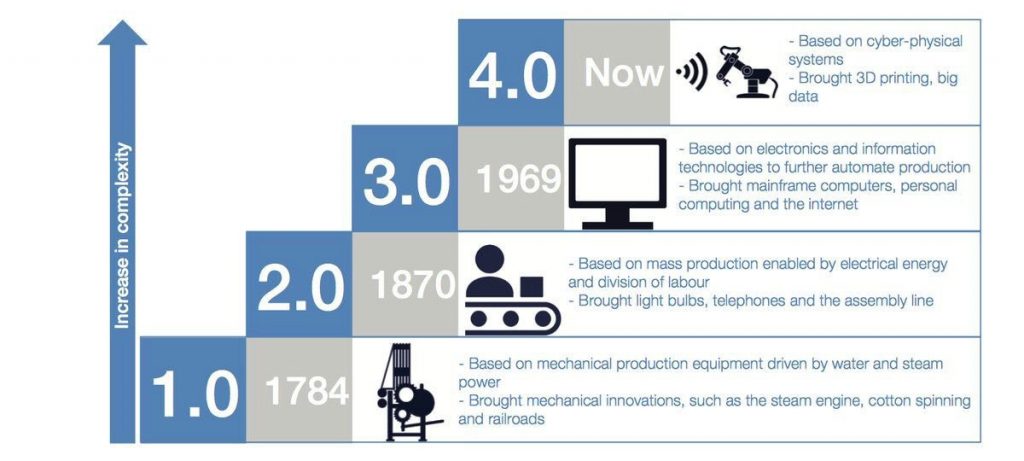 Increase in complexity

4.0
Now
- Based on cyber-physical systems
- Brought 3D printing, big data

3.0
1969
- Based on electronics and information technologies to further automate production
- Brought mainframe computers, personal computing and the internet

2.0
1870
- Based on mass production enabled by electrical energy and division of labour
- Brought light bulbs, telephones and the assembly line

1.0
1784
- Based on mechanical production equipment driven by water and steam power
- Brought mechanical innovations, such as the steam engine, cotton spinning and railroads